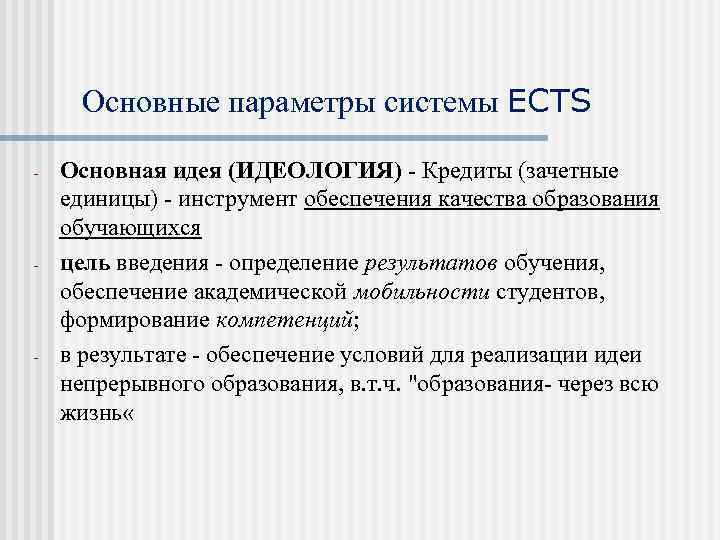 Основные параметры системы ECTS

- Основная идея (ИДЕОЛОГИЯ) - Кредиты (зачетные единицы) - инструмент обеспечения качества образования обучающихся

- цель введения - определение результатов обучения, обеспечение академической мобильности студентов, формирование компетенций;

- в результате - обеспечение условий для реализации идеи непрерывного образования, в.т.ч. "образования- через всю жизнь«